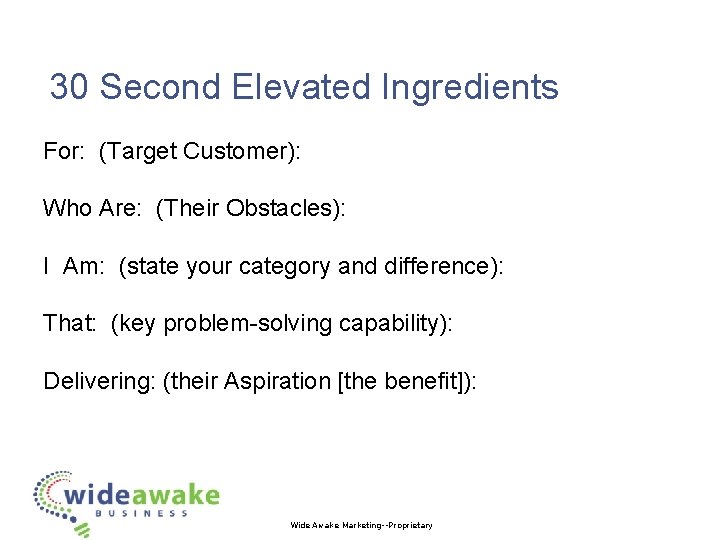 30 Second Elevated Ingredients

For: (Target Customer):

Who Are: (Their Obstacles):

I Am: (state your category and difference):

That: (key problem-solving capability):

Delivering: (their Aspiration [the benefit]):

wideawake
BUSINESS

Wide Awake Marketing--Proprietary